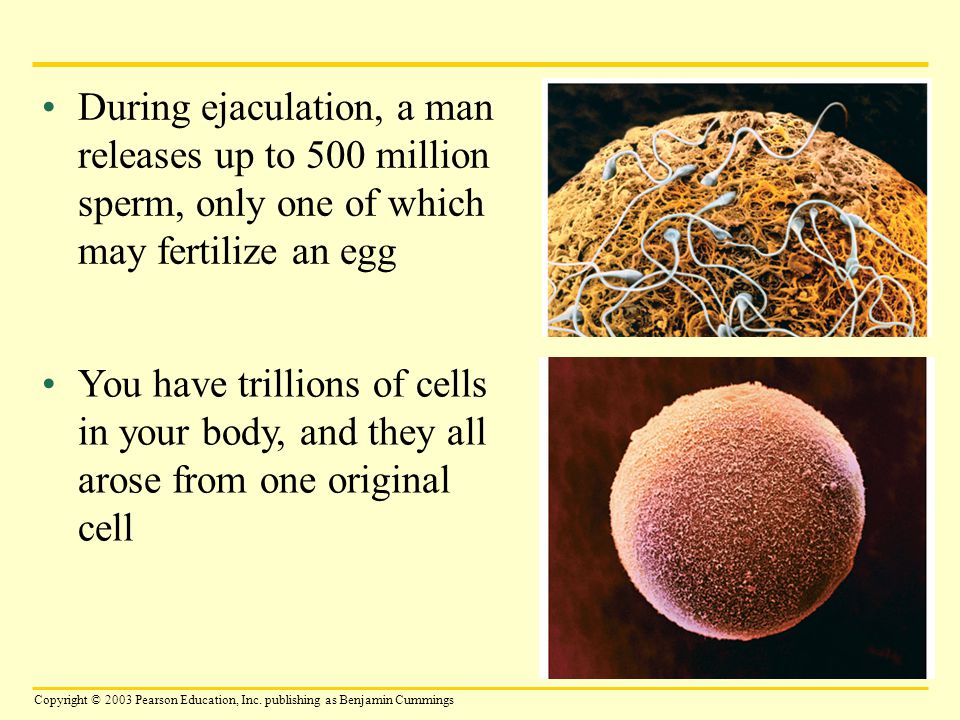 • During ejaculation, a man releases up to 500 million sperm, only one of which may fertilize an egg

• You have trillions of cells in your body, and they all arose from one original cell

Copyright © 2003 Pearson Education, Inc. publishing as Benjamin Cummings